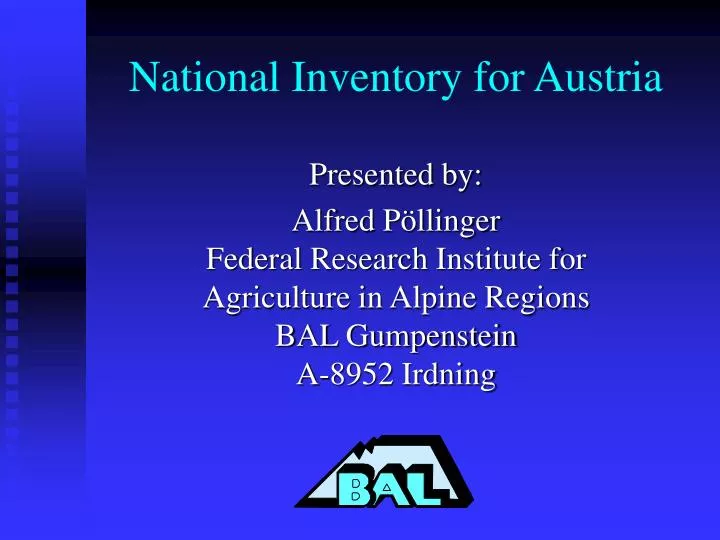 National Inventory for Austria

Presented by:

Alfred Pöllinger
Federal Research Institute for
Agriculture in Alpine Regions
BAL Gumpenstein
A-8952 Irdning

BAL